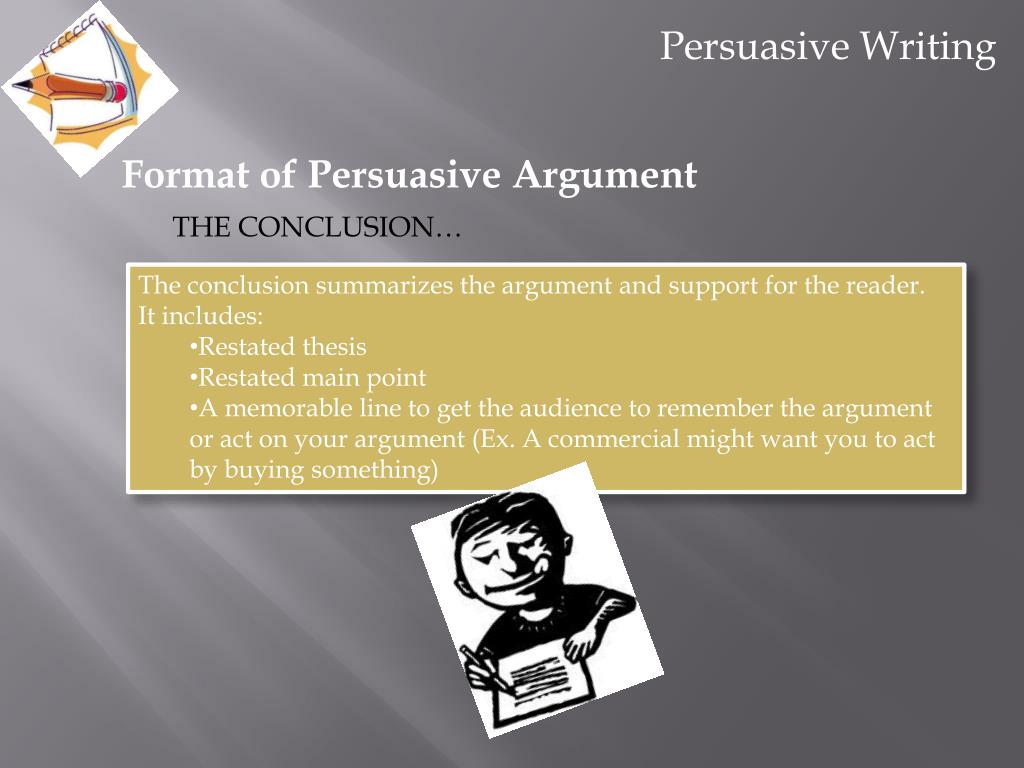 Persuasive Writing

Format of Persuasive Argument

THE CONCLUSION…

The conclusion summarizes the argument and support for the reader. It includes:

•Restated thesis
•Restated main point
•A memorable line to get the audience to remember the argument or act on your argument (Ex. A commercial might want you to act by buying something)